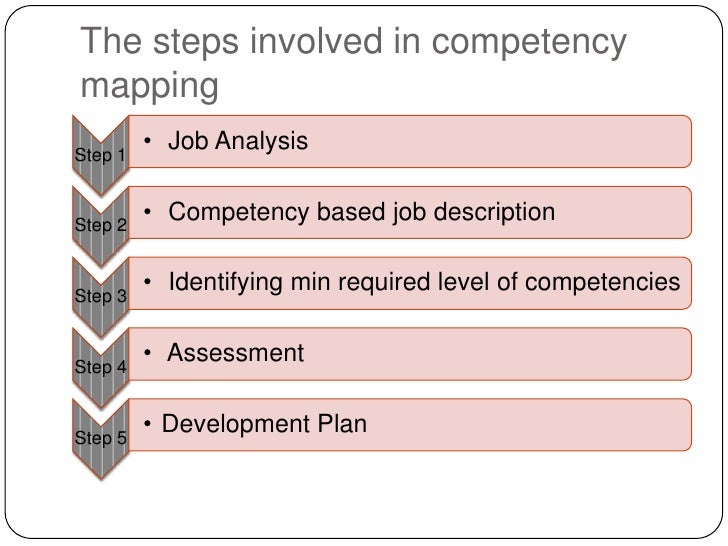 The steps involved in competency mapping

Step 1
• Job Analysis

Step 2
• Competency based job description

Step 3
• Identifying min required level of competencies

Step 4
• Assessment

Step 5
• Development Plan